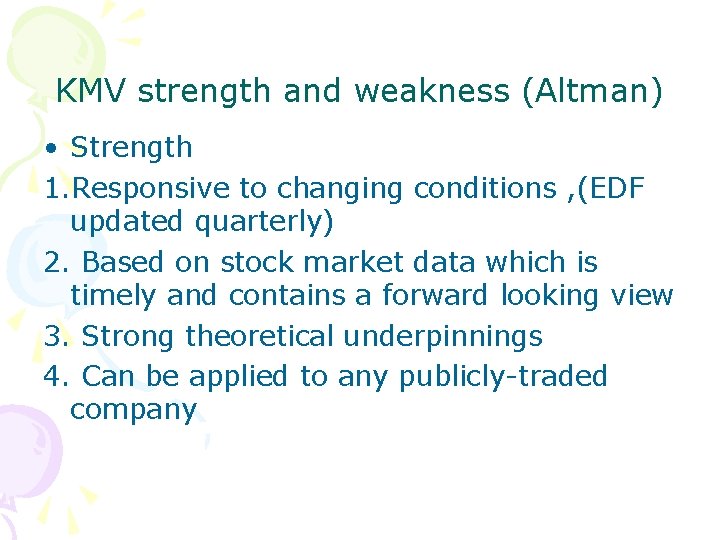 KMV strength and weakness (Altman)

• Strength

1.Responsive to changing conditions ,(EDF updated quarterly)

2. Based on stock market data which is timely and contains a forward looking view

3. Strong theoretical underpinnings

4. Can be applied to any publicly-traded company